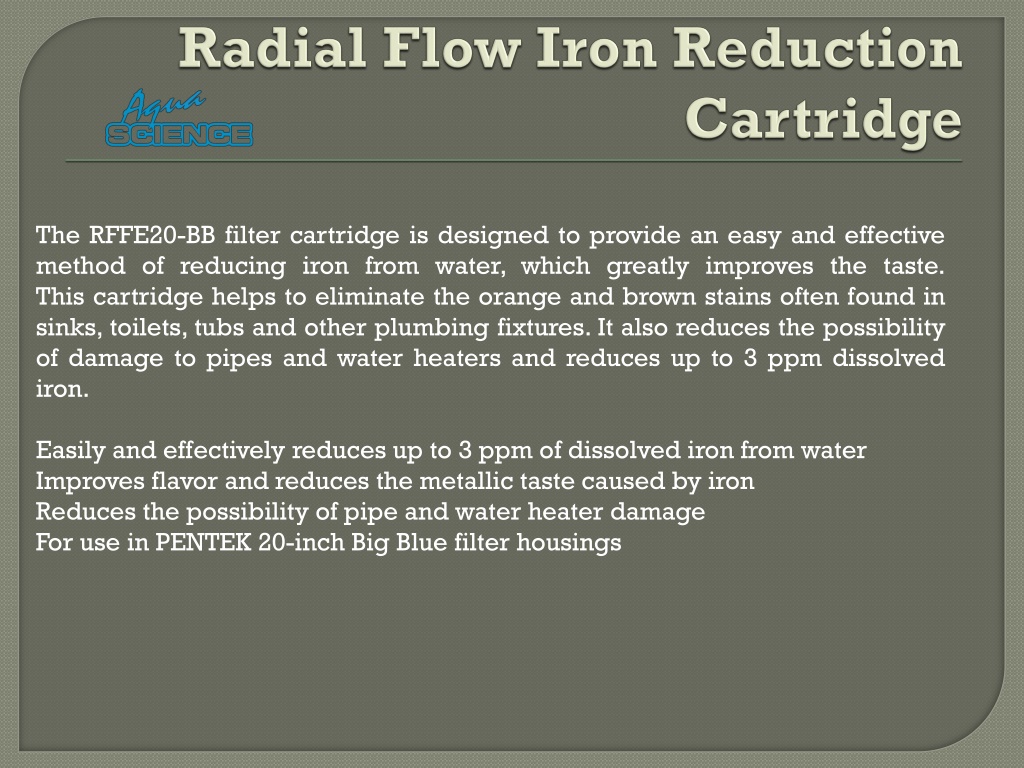 Radial Flow Iron Reduction Cartridge

Aqua SCIENCE

The RFFE20-BB filter cartridge is designed to provide an easy and effective method of reducing iron from water, which greatly improves the taste. This cartridge helps to eliminate the orange and brown stains often found in sinks, toilets, tubs and other plumbing fixtures. It also reduces the possibility of damage to pipes and water heaters and reduces up to 3 ppm dissolved iron.

Easily and effectively reduces up to 3 ppm of dissolved iron from water
Improves flavor and reduces the metallic taste caused by iron
Reduces the possibility of pipe and water heater damage
For use in PENTEK 20-inch Big Blue filter housings